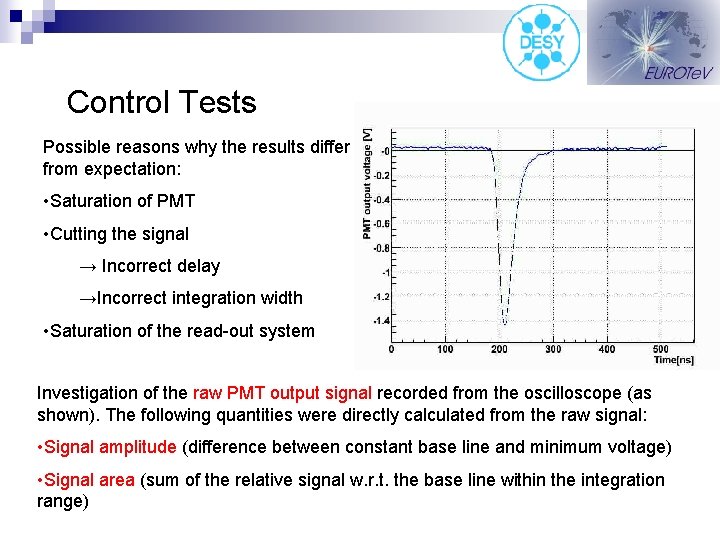 DESY

EUROTeV

Control Tests

Possible reasons why the results differ from expectation:

•Saturation of PMT

•Cutting the signal

→ Incorrect delay

→Incorrect integration width

•Saturation of the read-out system

PMT output voltage [V]

-0

-0.2

-0.4

-0.6

-0.8

-1

-1.2

-1.4

0

100

200

300

400

500

Time[ns]

Investigation of the raw PMT output signal recorded from the oscilloscope (as shown). The following quantities were directly calculated from the raw signal:

•Signal amplitude (difference between constant base line and minimum voltage)

•Signal area (sum of the relative signal w.r.t. the base line within the integration range)